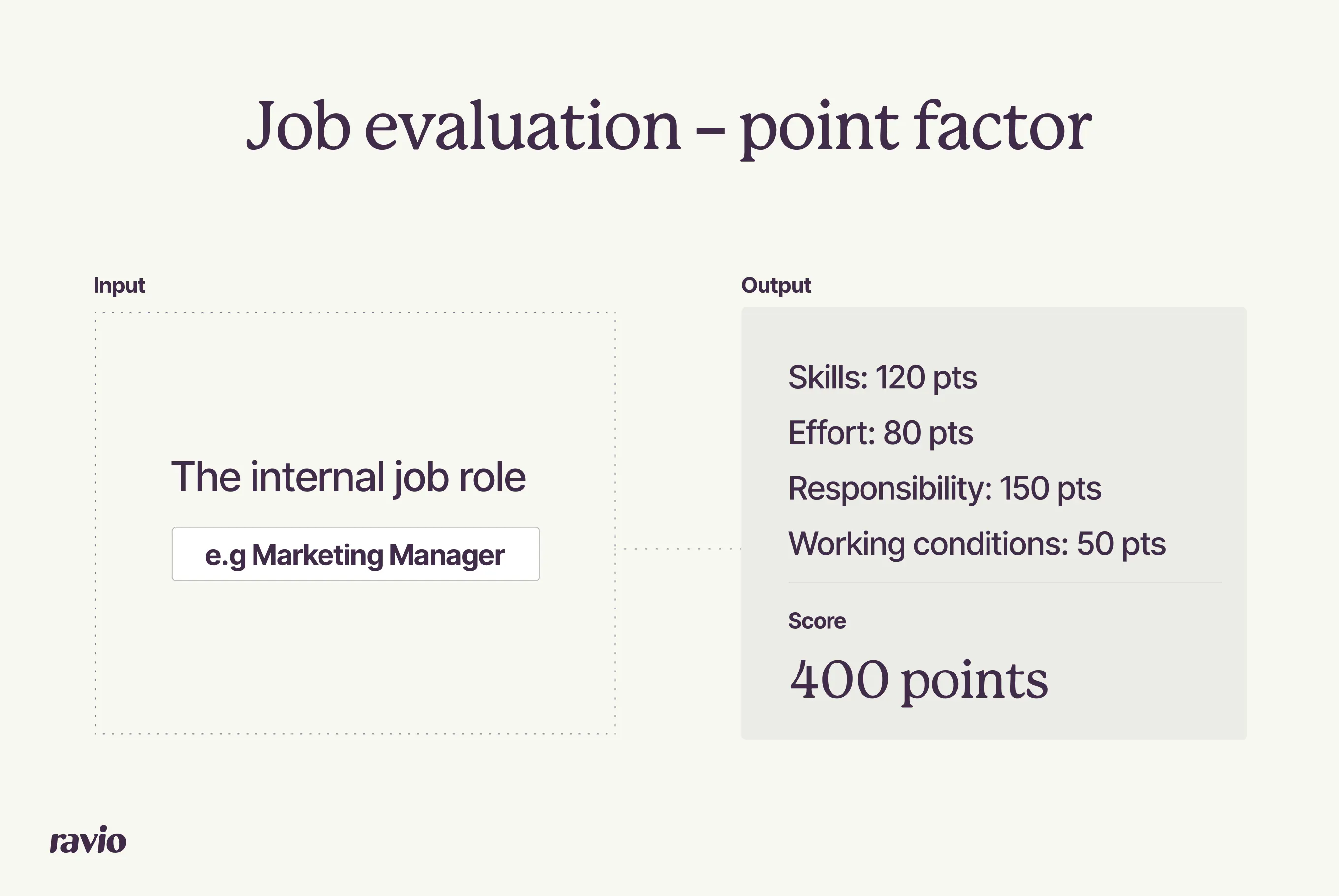 Job evaluation – point factor

Input

The internal job role

e.g Marketing Manager

Output

Skills: 120 pts

Effort: 80 pts

Responsibility: 150 pts

Working conditions: 50 pts

Score

400 points

ravio